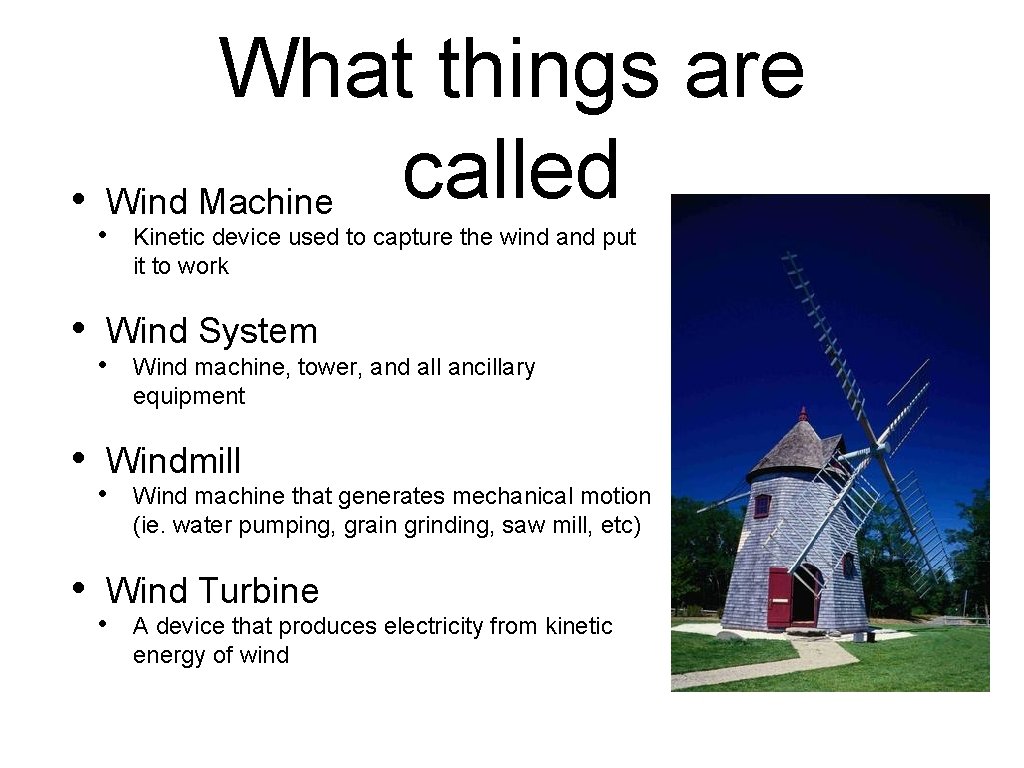 What things are called

• Wind Machine
  • Kinetic device used to capture the wind and put it to work

• Wind System
  • Wind machine, tower, and all ancillary equipment

• Windmill
  • Wind machine that generates mechanical motion (ie. water pumping, grain grinding, saw mill, etc)

• Wind Turbine
  • A device that produces electricity from kinetic energy of wind